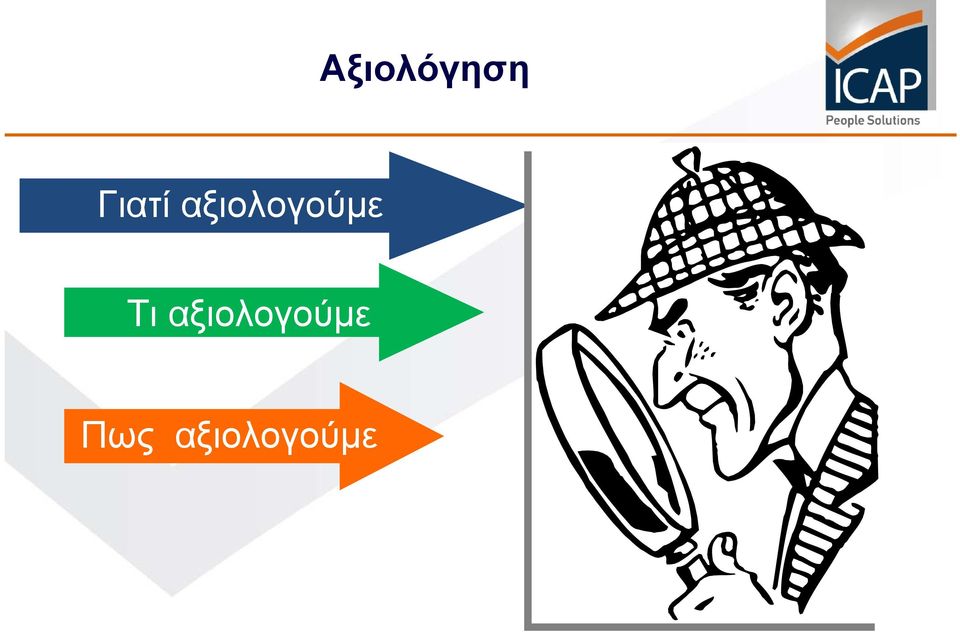 Αξιολόγηση

ICAP
People Solutions

Γιατί αξιολογούμε

Τι αξιολογούμε

Πως αξιολογούμε